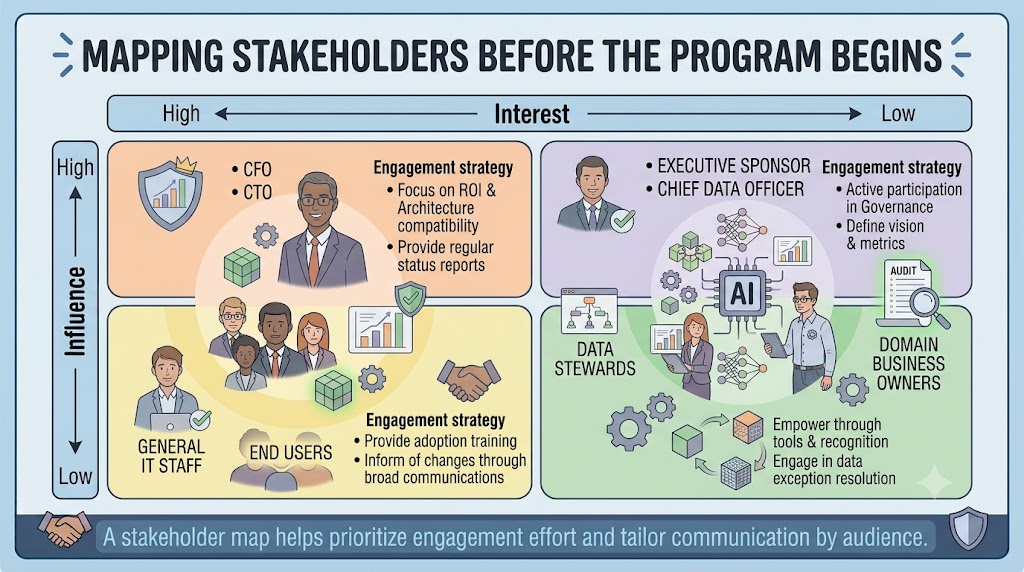 MAPPING STAKEHOLDERS BEFORE THE PROGRAM BEGINS

High Interest Low

High Influence Low

• CFO
• CTO

Engagement strategy
• Focus on ROI & Architecture compatibility
• Provide regular status reports

• EXECUTIVE SPONSOR
• CHIEF DATA OFFICER

Engagement strategy
• Active participation in Governance
• Define vision & metrics

AUDIT

AI

DATA STEWARDS

DOMAIN BUSINESS OWNERS

GENERAL IT STAFF

END USERS

Engagement strategy
• Provide adoption training
• Inform of changes through broad communications

Empower through tools & recognition
Engage in data exception resolution

A stakeholder map helps prioritize engagement effort and tailor communication by audience.